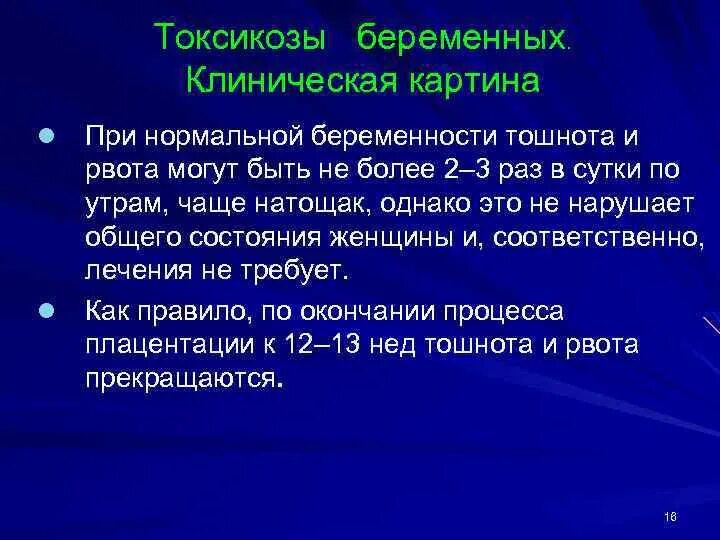 Токсикозы беременных. Клиническая картина

При нормальной беременности тошнота и рвота могут быть не более 2–3 раз в сутки по утрам, чаще натощак, однако это не нарушает общего состояния женщины и, соответственно, лечения не требует.

Как правило, по окончании процесса плацентации к 12–13 нед тошнота и рвота прекращаются.

16